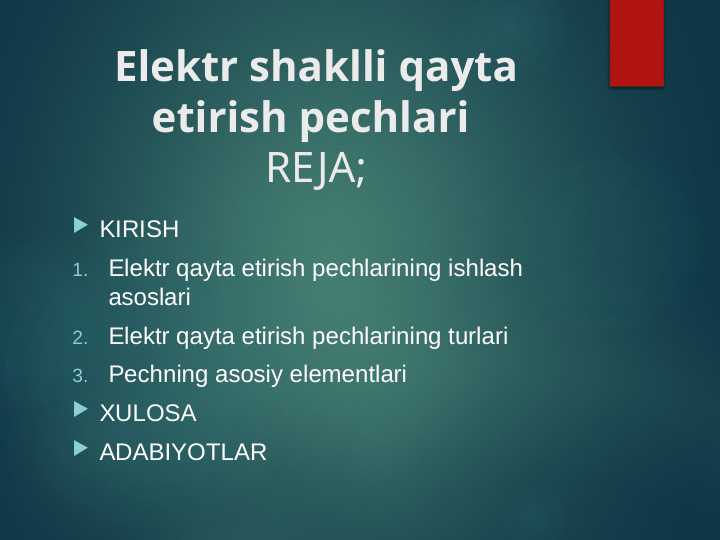 Elektr shaklli qayta etirish pechlari
REJA;

KIRISH
1. Elektr qayta etirish pechlarining ishlash asoslari
2. Elektr qayta etirish pechlarining turlari
3. Pechning asosiy elementlari
XULOSA
ADABIYOTLAR